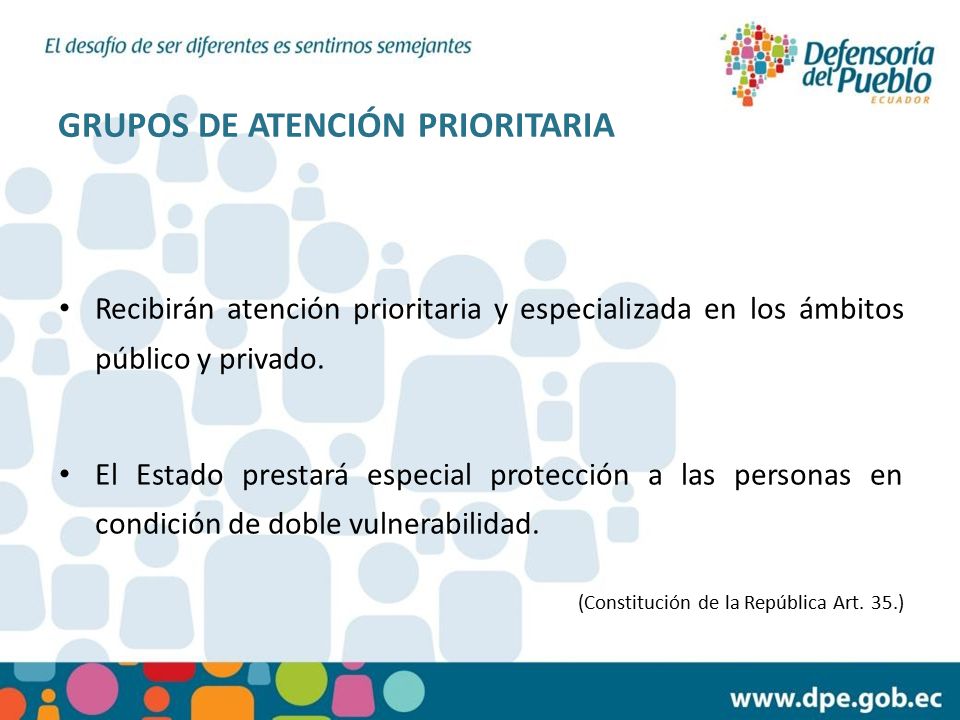 El desafío de ser diferentes es sentirnos semejantes

Defensoría del Pueblo
ECUADOR

GRUPOS DE ATENCIÓN PRIORITARIA

• Recibirán atención prioritaria y especializada en los ámbitos público y privado.

• El Estado prestará especial protección a las personas en condición de doble vulnerabilidad.

(Constitución de la República Art. 35.)

www.dpe.gob.ec